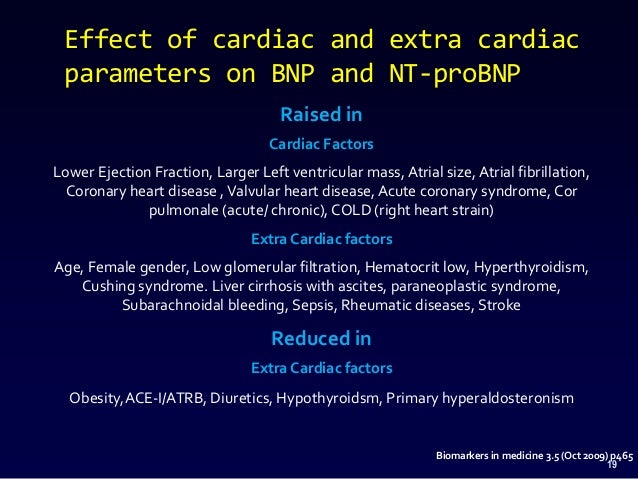 Effect of cardiac and extra cardiac parameters on BNP and NT-proBNP

Raised in

Cardiac Factors

Lower Ejection Fraction, Larger Left ventricular mass, Atrial size, Atrial fibrillation, Coronary heart disease , Valvular heart disease, Acute coronary syndrome, Cor pulmonale (acute/ chronic), COLD (right heart strain)

Extra Cardiac factors

Age, Female gender, Low glomerular filtration, Hematocrit low, Hyperthyroidism, Cushing syndrome. Liver cirrhosis with ascites, paraneoplastic syndrome, Subarachnoidal bleeding, Sepsis, Rheumatic diseases, Stroke

Reduced in

Extra Cardiac factors

Obesity, ACE-I/ATRB, Diuretics, Hypothyroidsm, Primary hyperaldosteronism

Biomarkers in medicine 3.5 (Oct 2009) p465

19